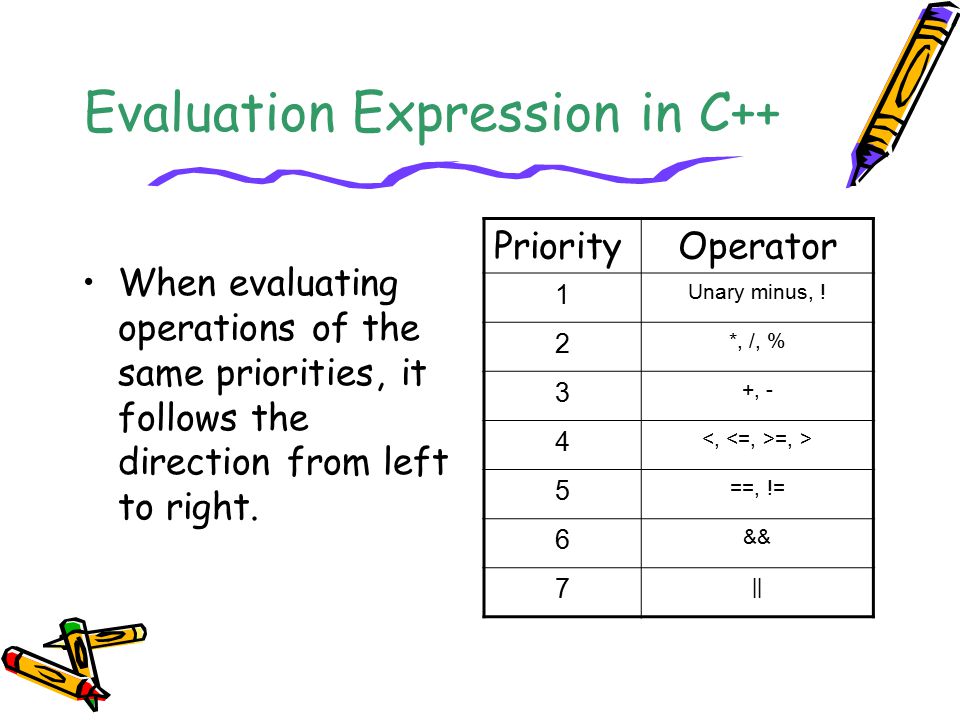 Evaluation Expression in C++

• When evaluating operations of the same priorities, it follows the direction from left to right.

| Priority | Operator |
|---|---|
| 1 | Unary minus, ! |
| 2 | *, /, % |
| 3 | +, - |
| 4 | <, <=, >=, > |
| 5 | ==, != |
| 6 | && |
| 7 | \|\| |